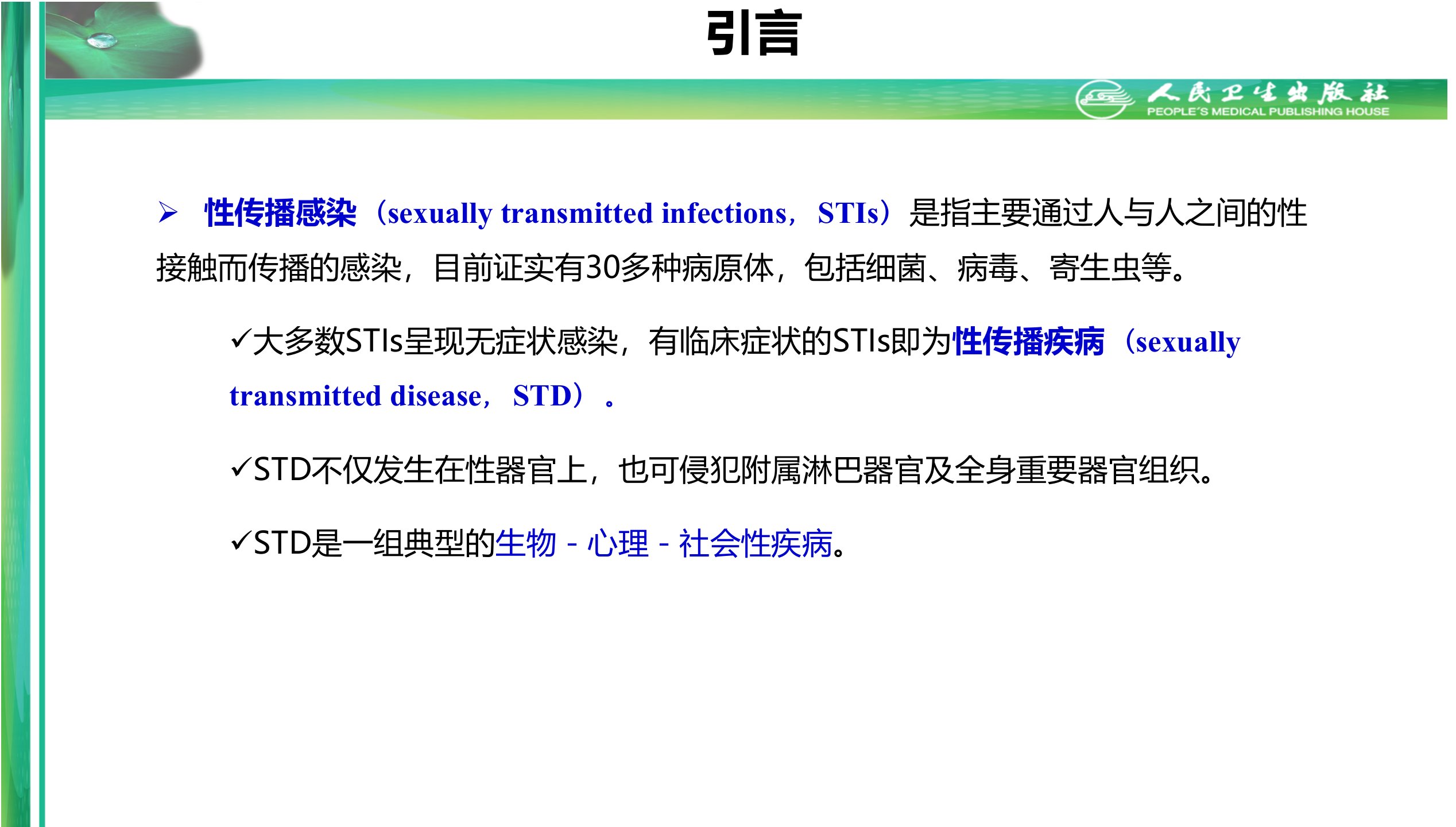 引言

人民卫生出版社
PEOPLE'S MEDICAL PUBLISHING HOUSE

➢ 性传播感染（sexually transmitted infections，STIs）是指主要通过人与人之间的性接触而传播的感染，目前证实有30多种病原体，包括细菌、病毒、寄生虫等。

✓大多数STIs呈现无症状感染，有临床症状的STIs即为性传播疾病（sexually transmitted disease，STD）。

✓STD不仅发生在性器官上，也可侵犯附属淋巴器官及全身重要器官组织。

✓STD是一组典型的生物 - 心理 - 社会性疾病。